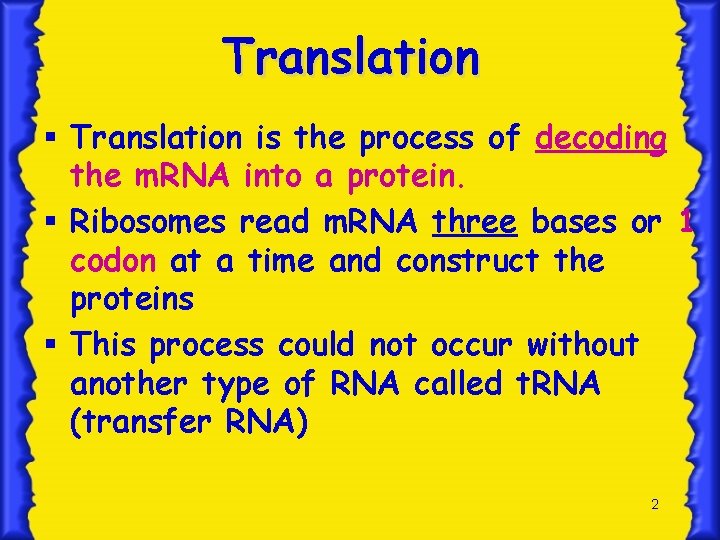 Translation

▪ Translation is the process of decoding the mRNA into a protein.

▪ Ribosomes read mRNA three bases or 1 codon at a time and construct the proteins

▪ This process could not occur without another type of RNA called tRNA (transfer RNA)

2